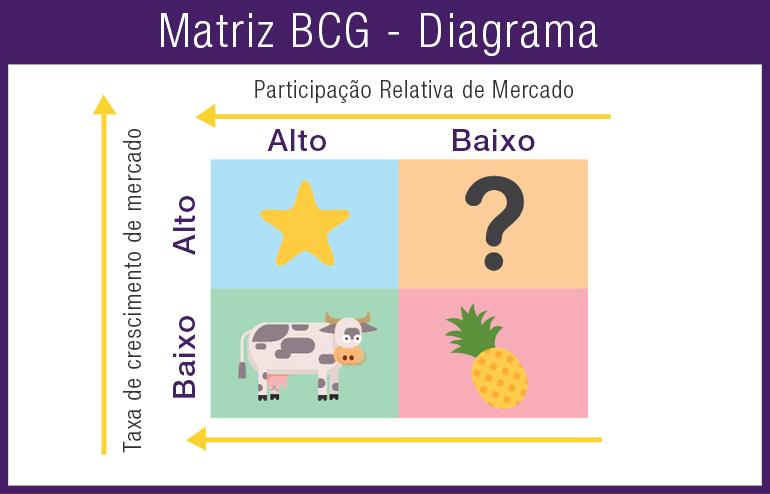 Matriz BCG - Diagrama

Participação Relativa de Mercado

Alto

Baixo

Taxa de crescimento de mercado

Alto

Baixo

?